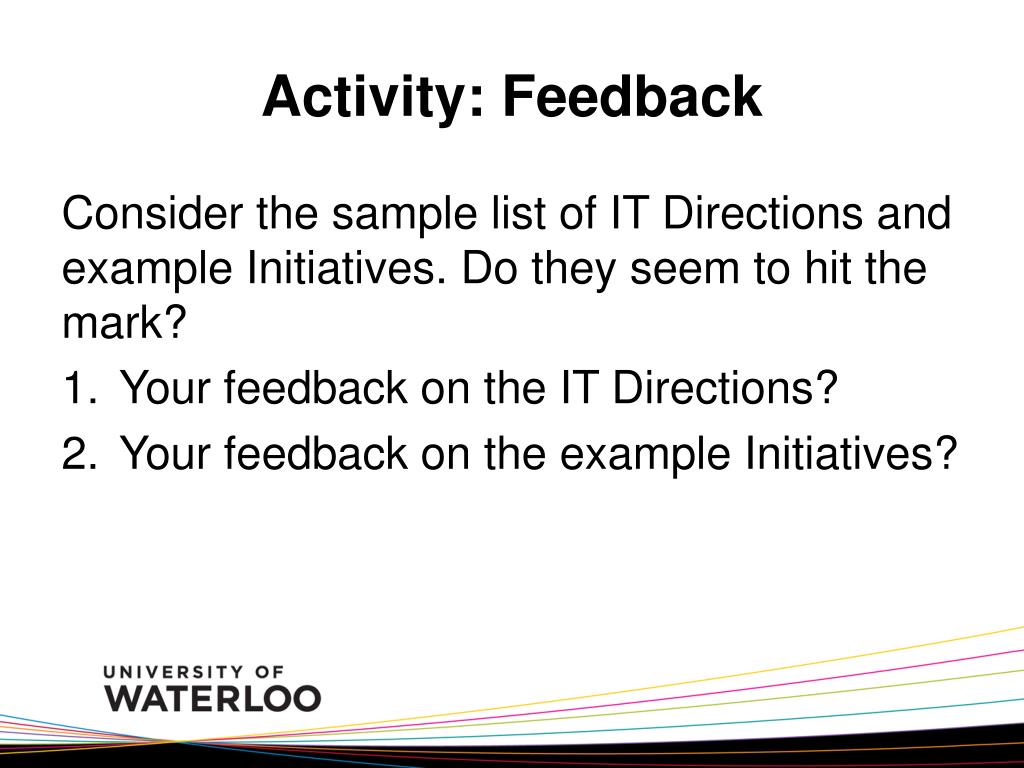 Activity: Feedback

Consider the sample list of IT Directions and example Initiatives. Do they seem to hit the mark?

1. Your feedback on the IT Directions?
2. Your feedback on the example Initiatives?

UNIVERSITY OF
WATERLOO